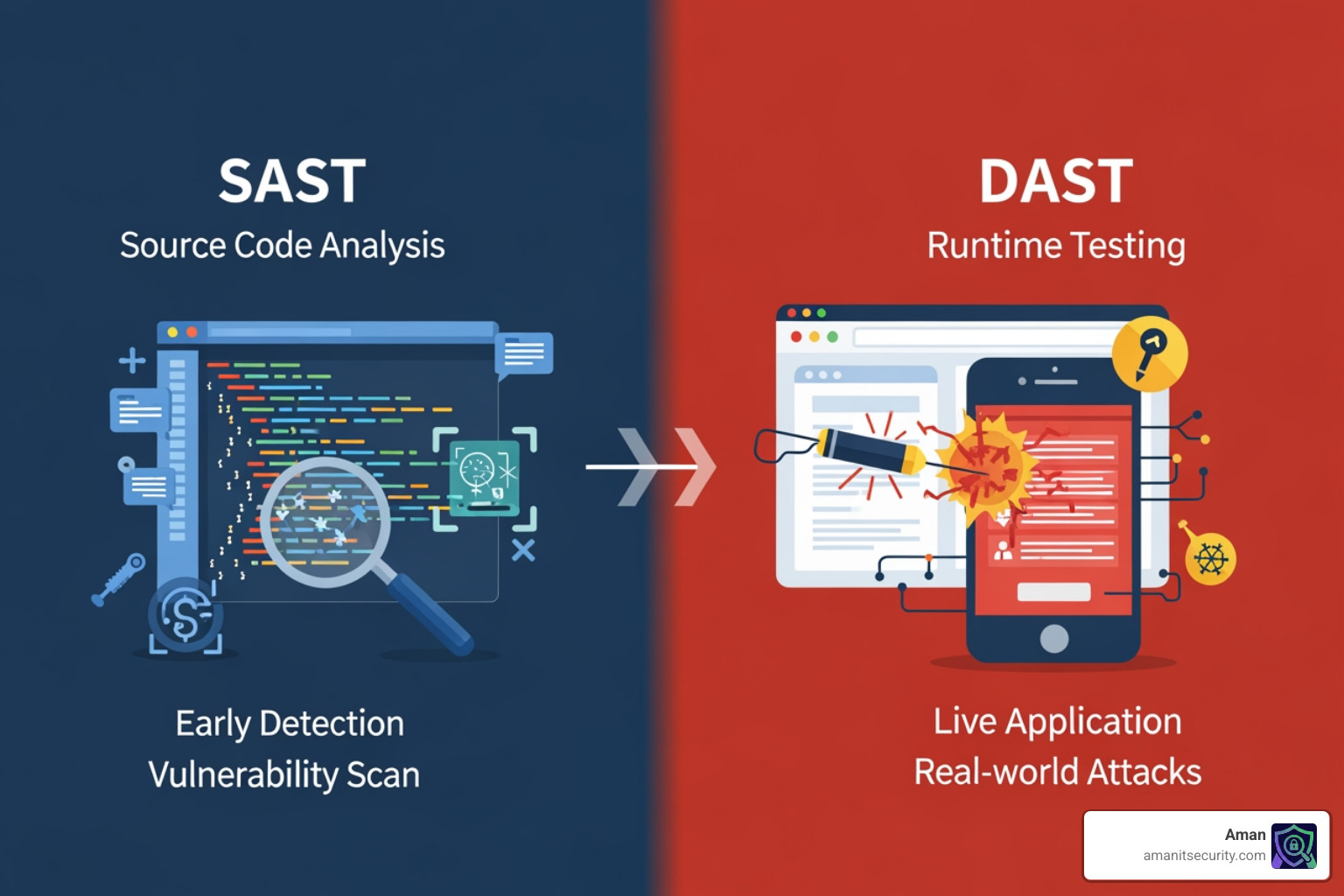 SAST
Source Code Analysis

Early Detection
Vulnerability Scan

DAST
Runtime Testing

Live Application
Real-world Attacks

Aman
amanitsecurity.com